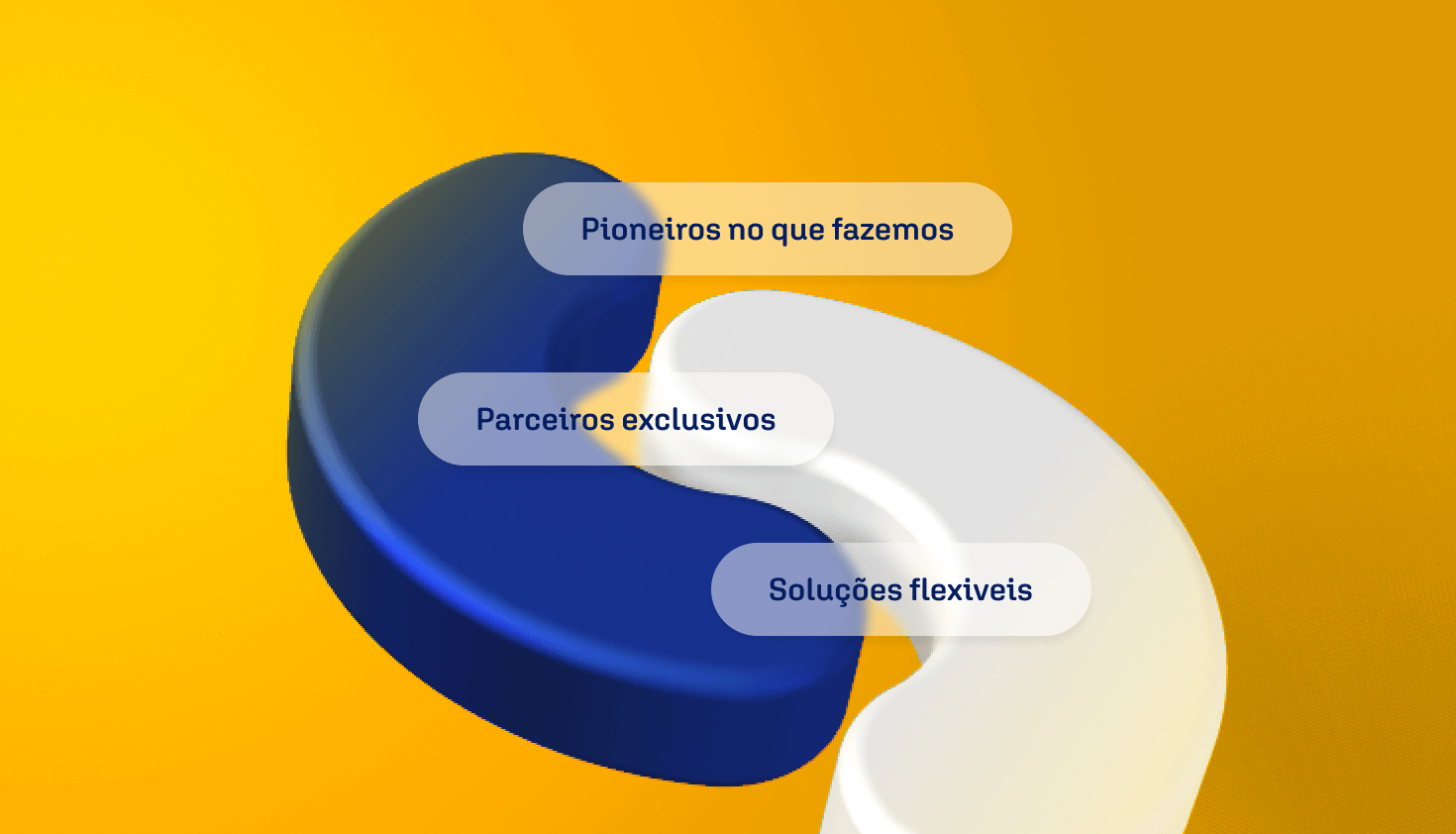 Pioneiros no que fazemos

Parceiros exclusivos

Soluções flexiveis